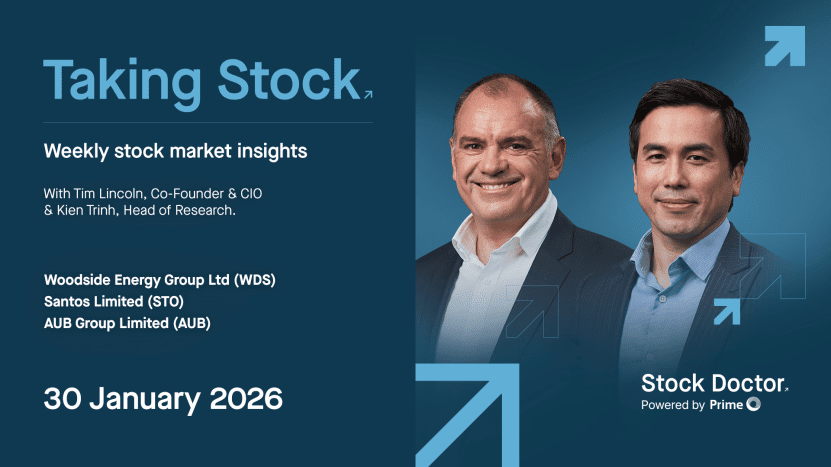 Taking Stock

Weekly stock market insights

With Tim Lincoln, Co-Founder & CIO & Kien Trinh, Head of Research.

Woodside Energy Group Ltd (WDS)
Santos Limited (STO)
AUB Group Limited (AUB)

30 January 2026

Stock Doctor
Powered by Prime